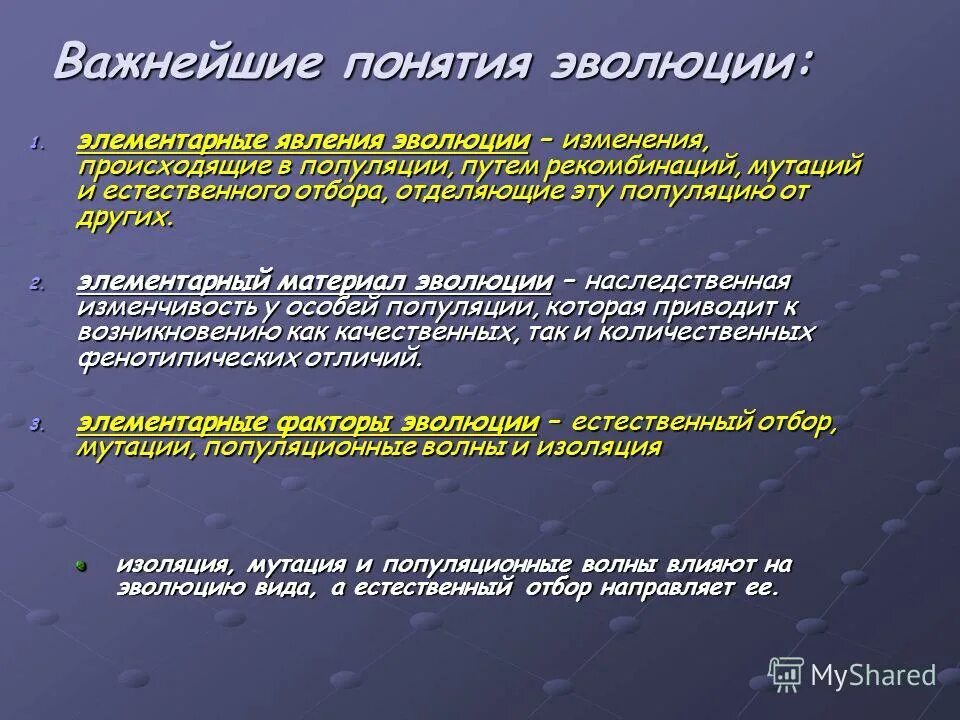 Важнейшие понятия эволюции:

1. элементарные явления эволюции – изменения, происходящие в популяции, путем рекомбинаций, мутаций и естественного отбора, отделяющие эту популяцию от других.

2. элементарный материал эволюции – наследственная изменчивость у особей популяции, которая приводит к возникновению как качественных, так и количественных фенотипических отличий.

3. элементарные факторы эволюции – естественный отбор, мутации, популяционные волны и изоляция

• изоляция, мутация и популяционные волны влияют на эволюцию вида, а естественный отбор направляет ее.

MyShared